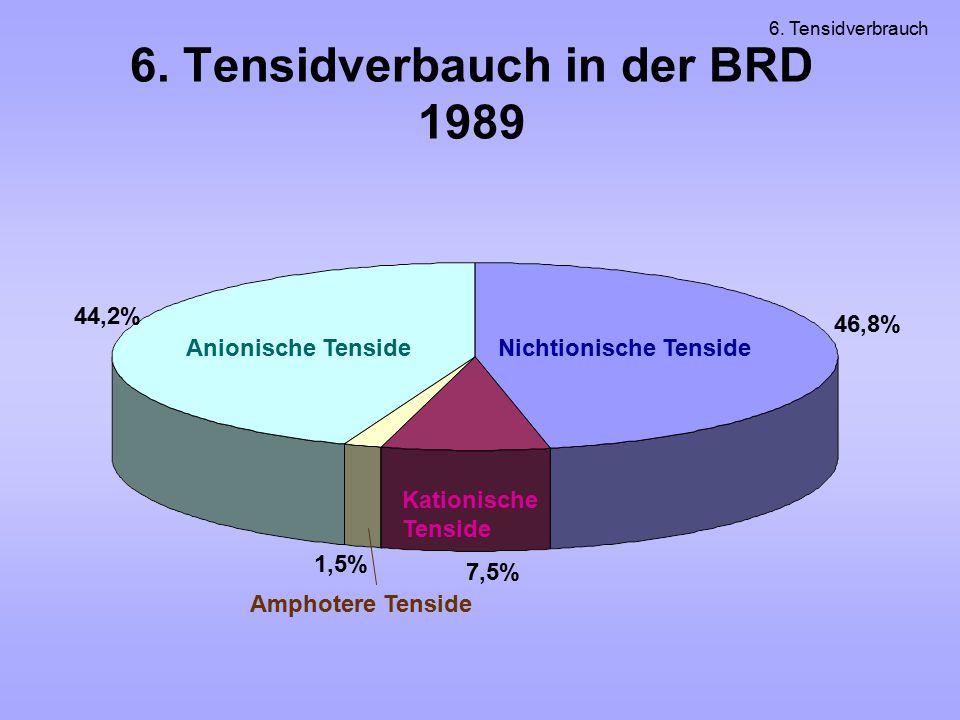 6. Tensidverbrauch

6. Tensidverbauch in der BRD 1989

44,2%

Anionische Tenside

Nichtionische Tenside

46,8%

Kationische Tenside

1,5%

7,5%

Amphotere Tenside